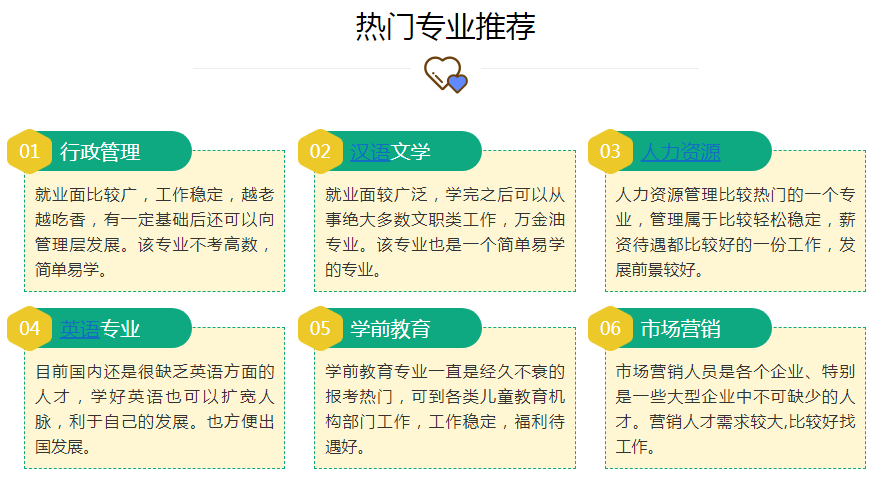 热门专业推荐

01 行政管理

就业面比较广，工作稳定，越老越吃香，有一定基础后还可以向管理层发展。该专业不考高数，简单易学。

02 汉语文学

就业面较广泛，学完之后可以从事绝大多数文职类工作，万金油专业。该专业也是一个简单易学的专业。

03 人力资源

人力资源管理比较热门的一个专业，管理属于比较轻松稳定，薪资待遇都比较好的一份工作，发展前景较好。

04 英语专业

目前国内还是很缺乏英语方面的人才，学好英语也可以扩宽人脉，利于自己的发展。也方便出国发展。

05 学前教育

学前教育专业一直是经久不衰的报考热门，可到各类儿童教育机构部门工作，工作稳定，福利待遇好。

06 市场营销

市场营销人员是各个企业、特别是一些大型企业中不可缺少的人才。营销人才需求较大,比较好找工作。